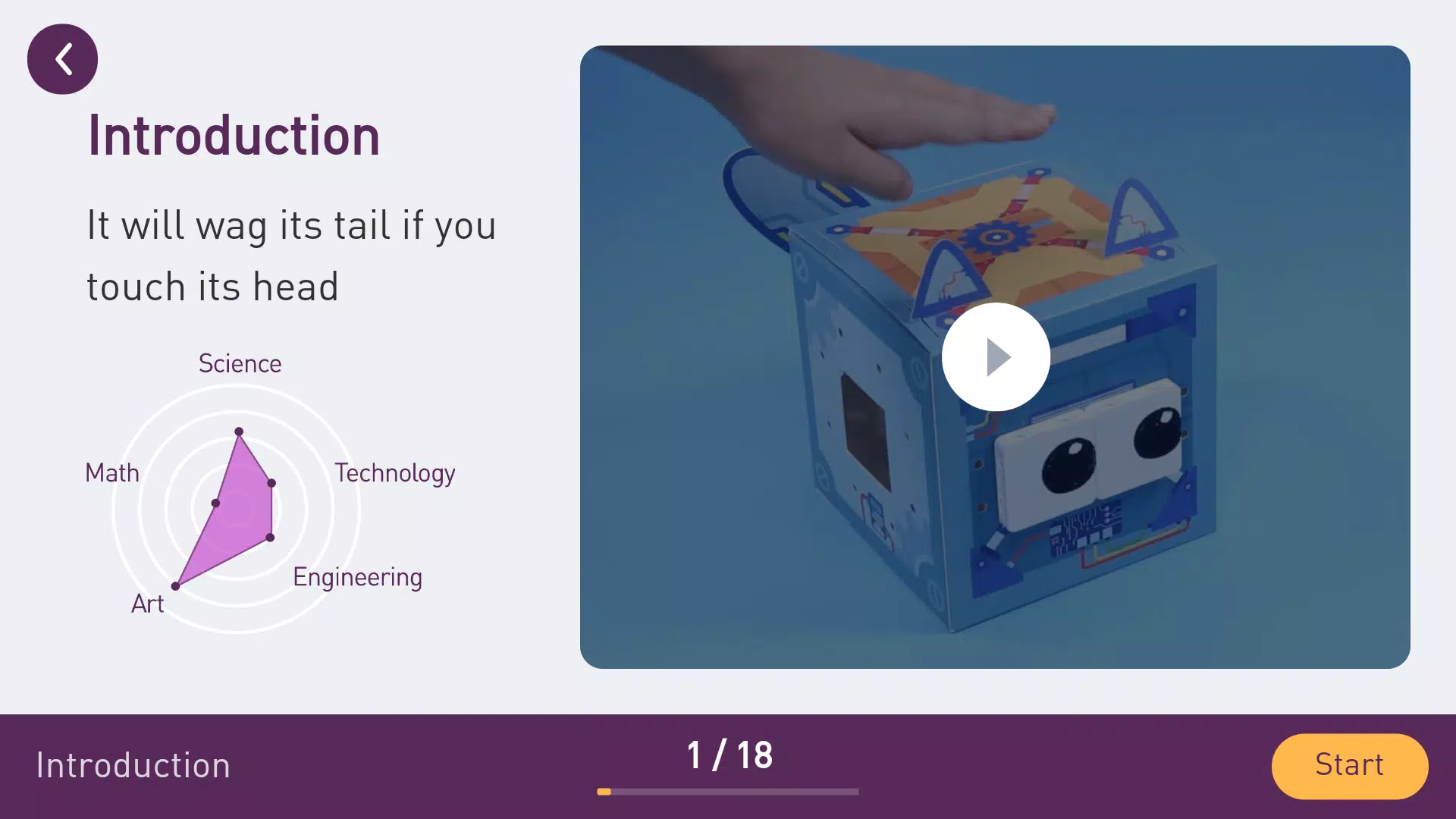 Introduction

It will wag its tail if you touch its head

Science

Math

Technology

Engineering

Art

Introduction

1 / 18

Start